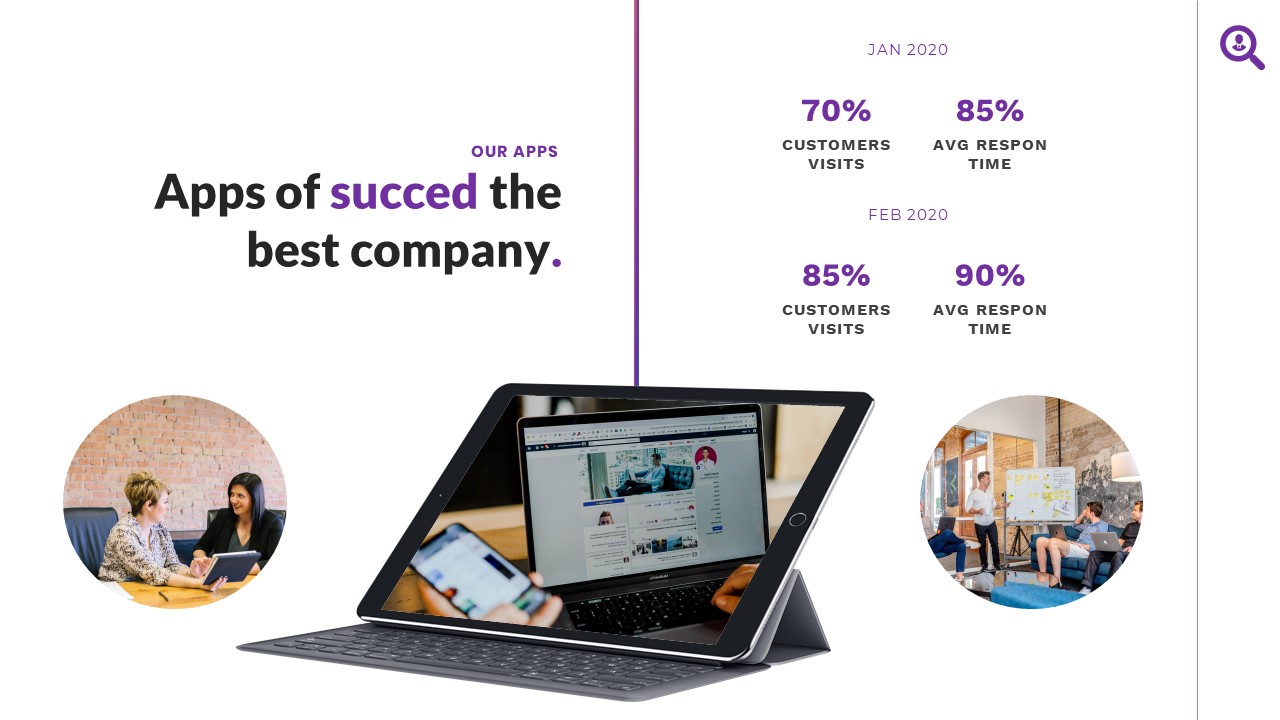 OUR APPS

Apps of succed the best company.

JAN 2020

70%
CUSTOMERS VISITS

85%
AVG RESPON TIME

FEB 2020

85%
CUSTOMERS VISITS

90%
AVG RESPON TIME